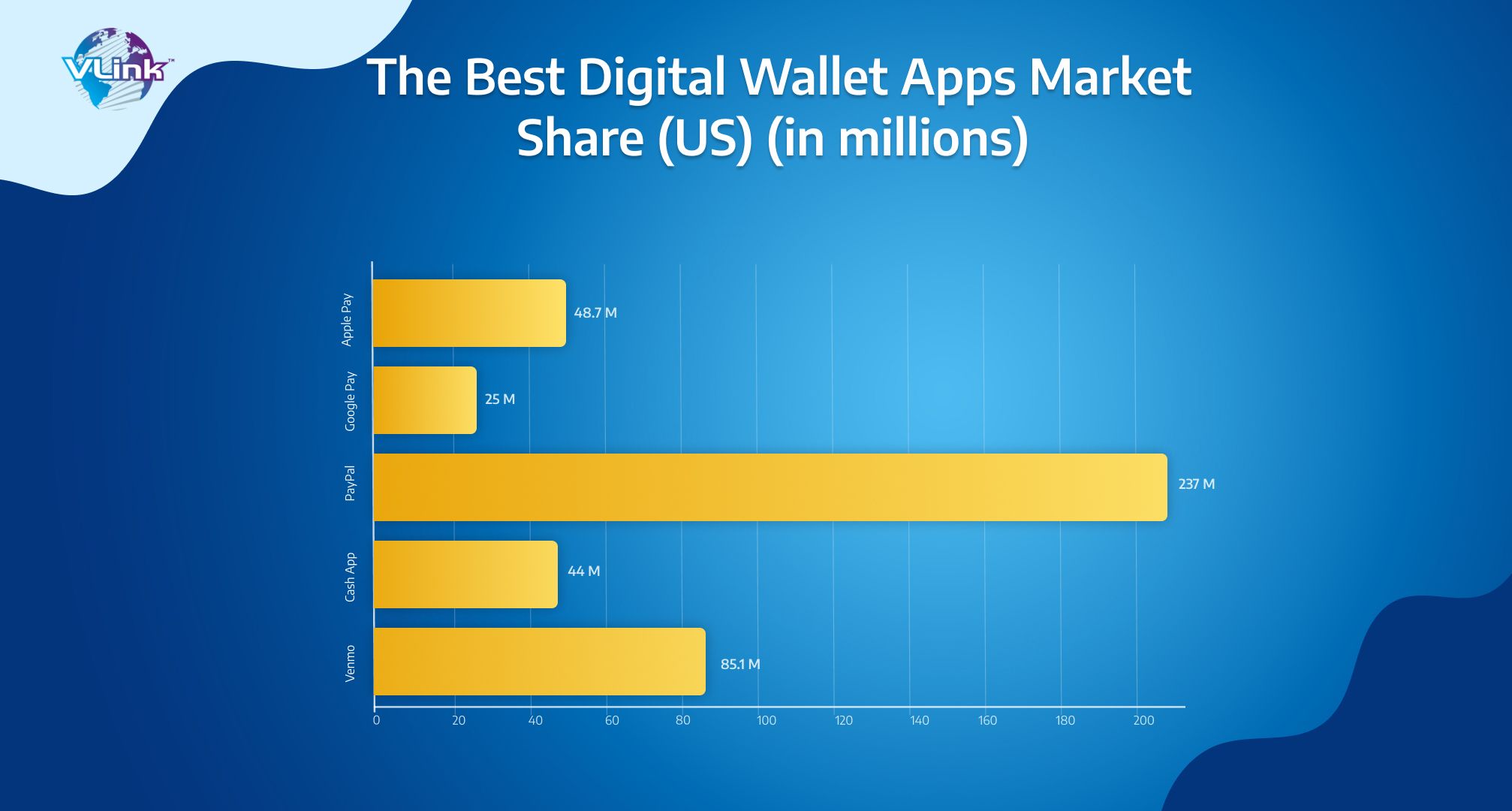 VLink™

The Best Digital Wallet Apps Market Share (US) (in millions)

Apple Pay 48.7 M
Google Pay 25 M
PayPal 237 M
Cash App 44 M
Venmo 85.1 M

0 20 40 60 80 100 120 140 160 180 200